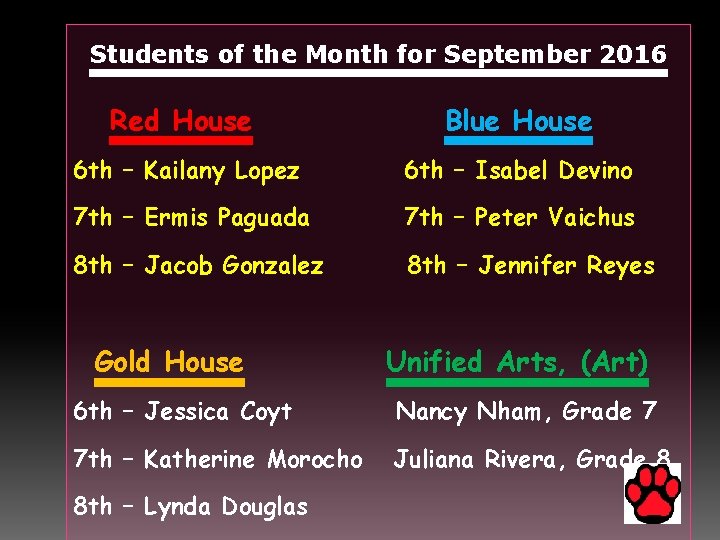 Students of the Month for September 2016

Red House

6th – Kailany Lopez

7th – Ermis Paguada

8th – Jacob Gonzalez

Blue House

6th – Isabel Devino

7th – Peter Vaichus

8th – Jennifer Reyes

Gold House

6th – Jessica Coyt

7th – Katherine Morocho

8th – Lynda Douglas

Unified Arts, (Art)

Nancy Nham, Grade 7

Juliana Rivera, Grade 8